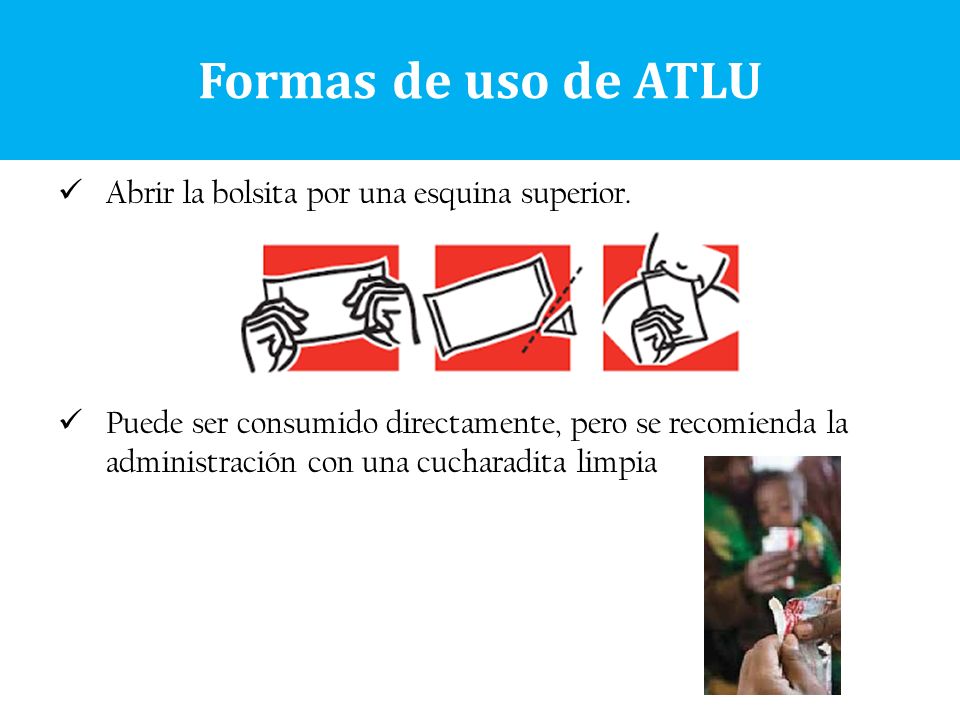 Formas de uso de ATLU

✓ Abrir la bolsita por una esquina superior.

✓ Puede ser consumido directamente, pero se recomienda la administración con una cucharadita limpia